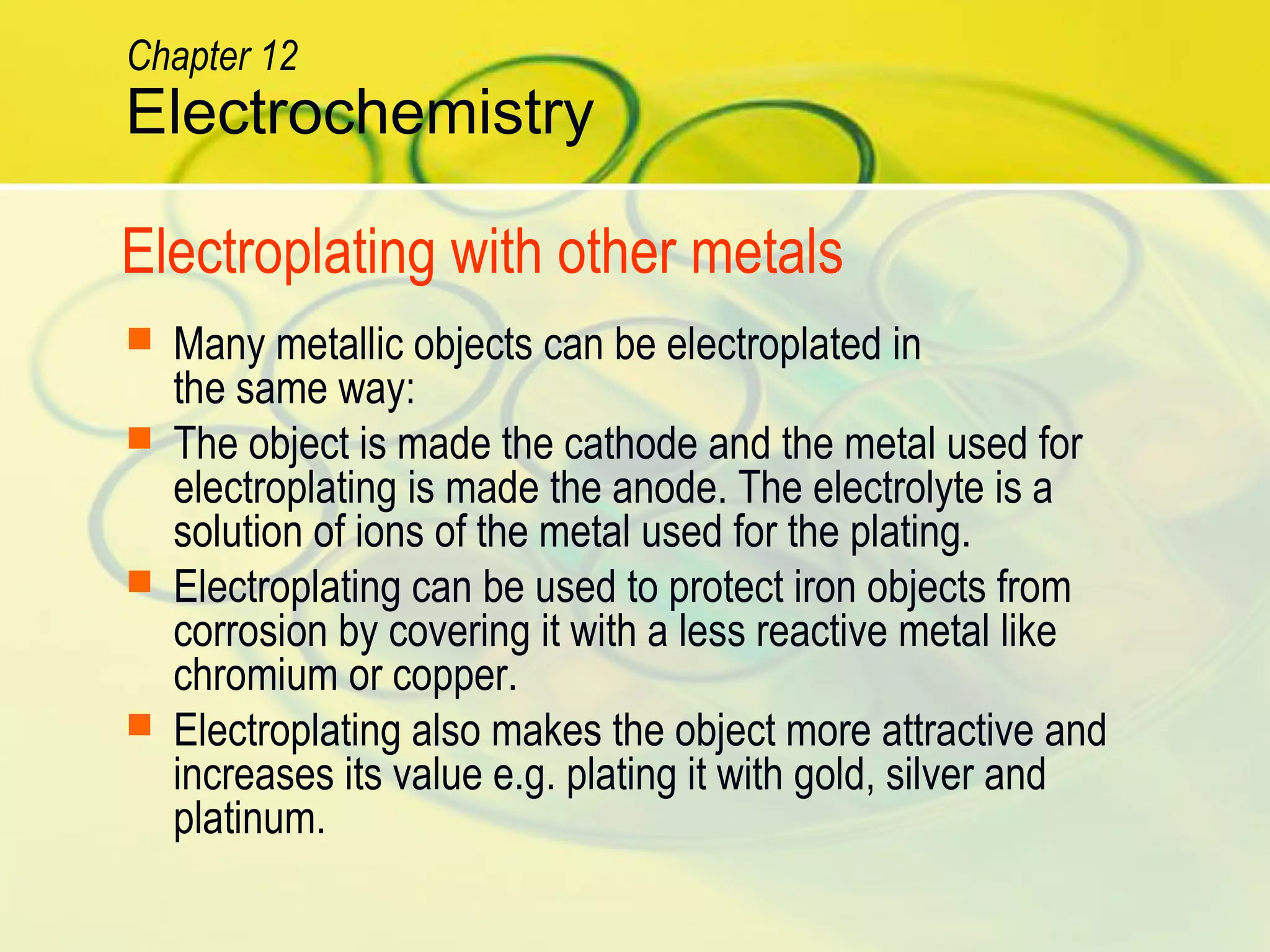 Chapter 12
Electrochemistry

Electroplating with other metals

- Many metallic objects can be electroplated in the same way:
- The object is made the cathode and the metal used for electroplating is made the anode. The electrolyte is a solution of ions of the metal used for the plating.
- Electroplating can be used to protect iron objects from corrosion by covering it with a less reactive metal like chromium or copper.
- Electroplating also makes the object more attractive and increases its value e.g. plating it with gold, silver and platinum.